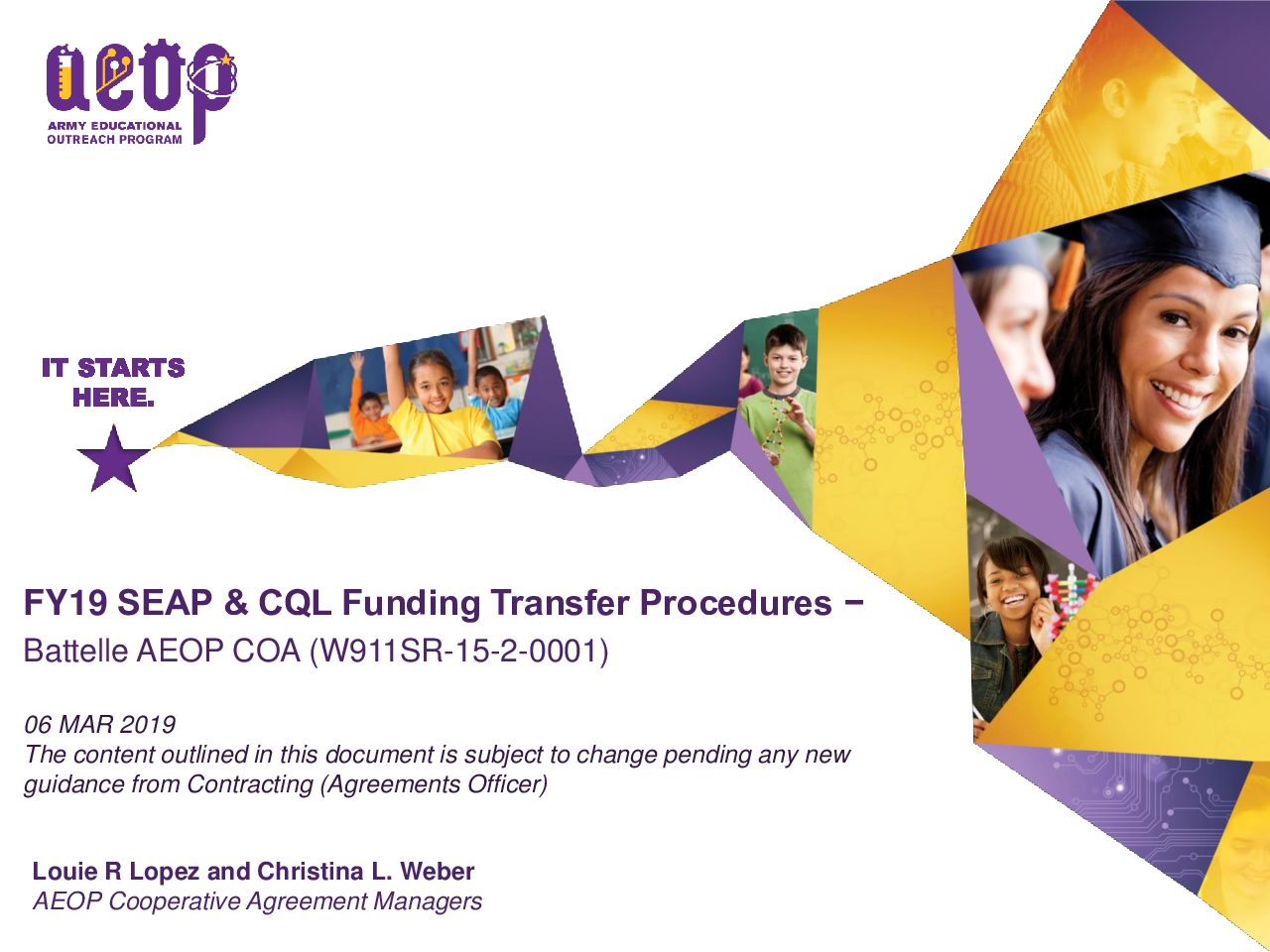 aeop
ARMY EDUCATIONAL OUTREACH PROGRAM

IT STARTS HERE.

FY19 SEAP & CQL Funding Transfer Procedures −
Battelle AEOP COA (W911SR-15-2-0001)

06 MAR 2019
The content outlined in this document is subject to change pending any new guidance from Contracting (Agreements Officer)

Louie R Lopez and Christina L. Weber
AEOP Cooperative Agreement Managers